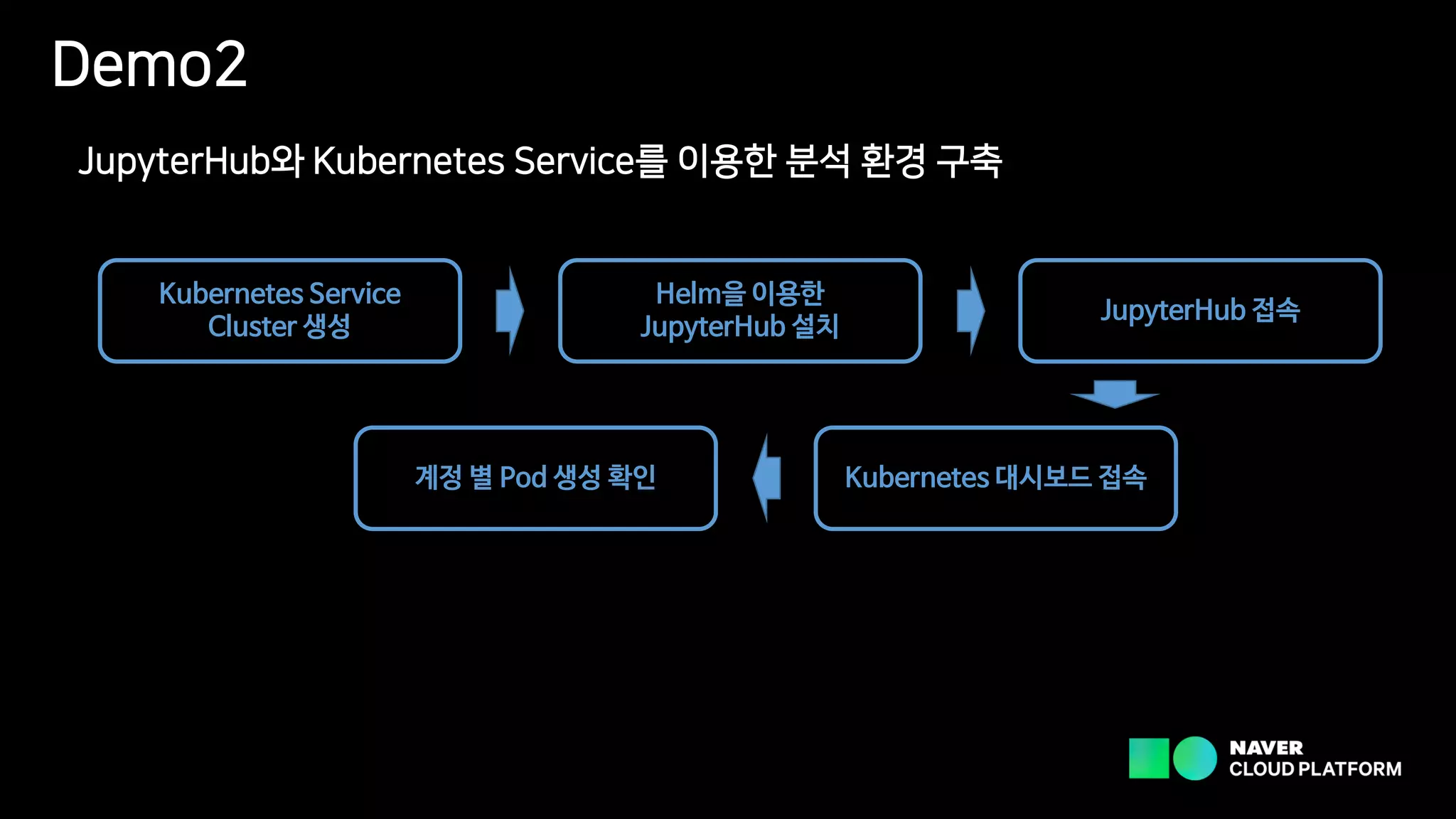 Demo2

JupyterHub와 Kubernetes Service를 이용한 분석 환경 구축

Kubernetes Service Cluster 생성

Helm을 이용한 JupyterHub 설치

JupyterHub 접속

Kubernetes 대시보드 접속

계정 별 Pod 생성 확인

NAVER CLOUD PLATFORM